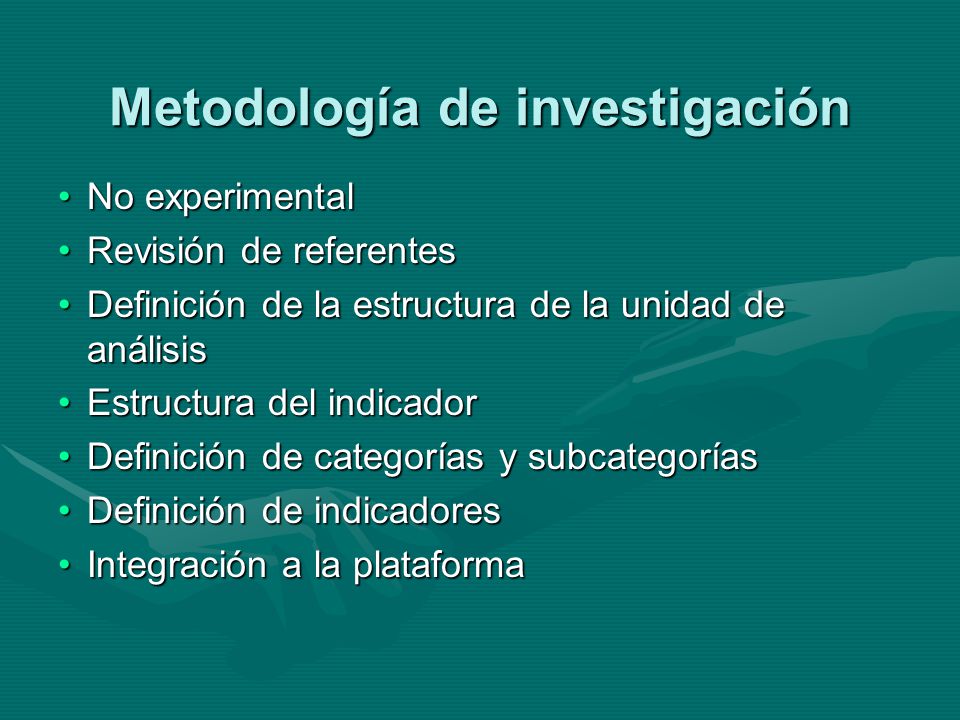 Metodología de investigación

• No experimental
• Revisión de referentes
• Definición de la estructura de la unidad de análisis
• Estructura del indicador
• Definición de categorías y subcategorías
• Definición de indicadores
• Integración a la plataforma